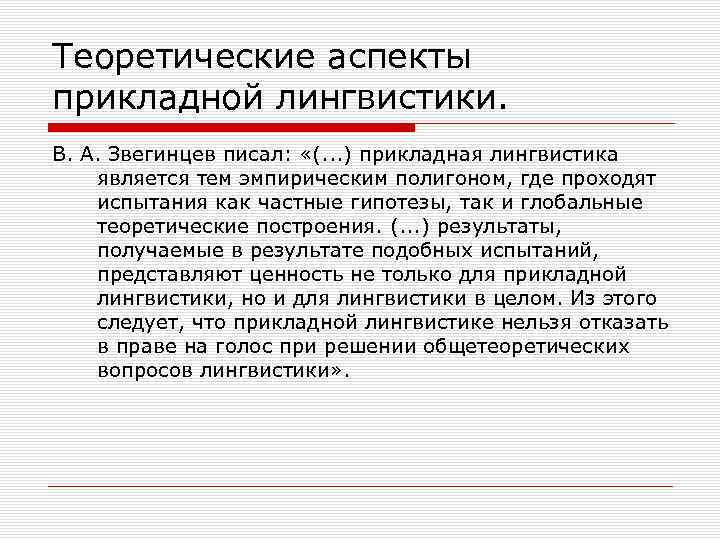 Теоретические аспекты прикладной лингвистики.

В. А. Звегинцев писал: «(...) прикладная лингвистика является тем эмпирическим полигоном, где проходят испытания как частные гипотезы, так и глобальные теоретические построения. (...) результаты, получаемые в результате подобных испытаний, представляют ценность не только для прикладной лингвистики, но и для лингвистики в целом. Из этого следует, что прикладной лингвистике нельзя отказать в праве на голос при решении общетеоретических вопросов лингвистики».